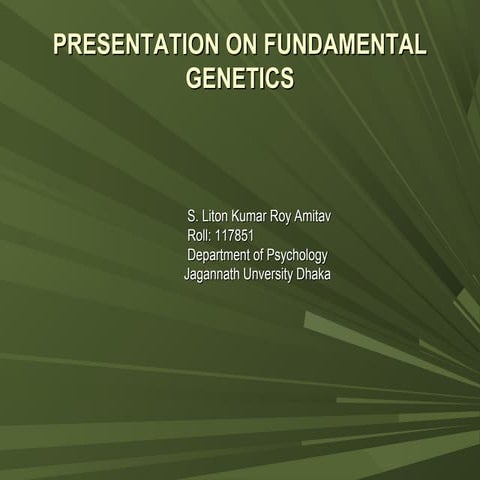 PRESENTATION ON FUNDAMENTAL GENETICS

S. Liton Kumar Roy Amitav
Roll: 117851
Department of Psychology
Jagannath Unversity Dhaka